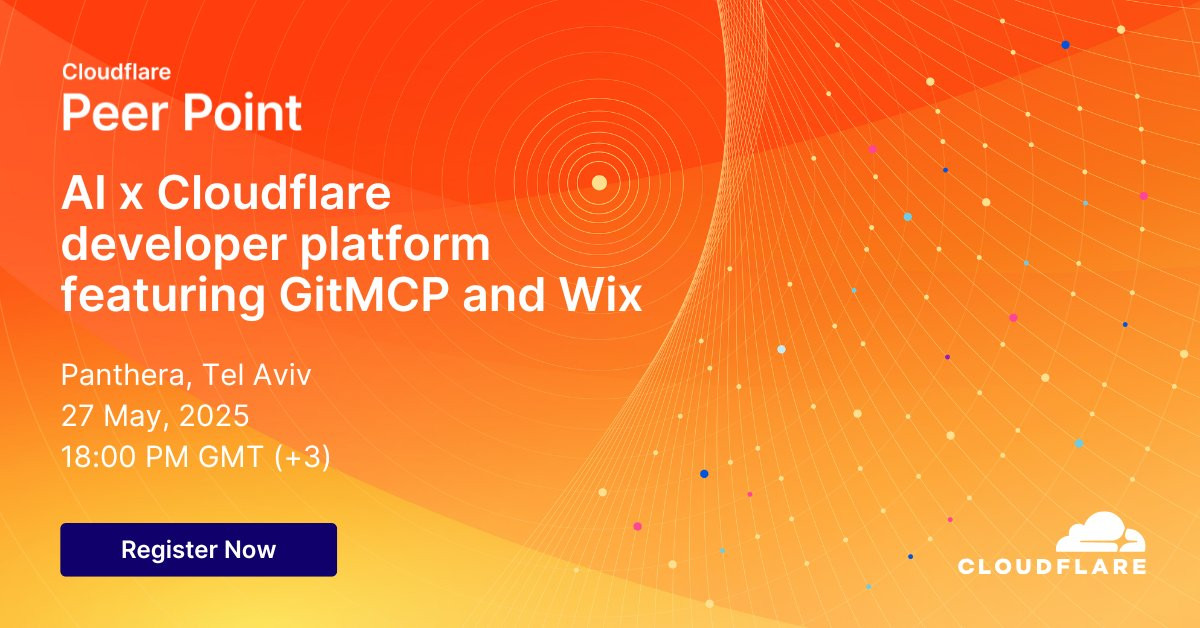 Cloudflare
Peer Point

AI x Cloudflare developer platform featuring GitMCP and Wix

Panthera, Tel Aviv
27 May, 2025
18:00 PM GMT (+3)

Register Now

CLOUDFLARE